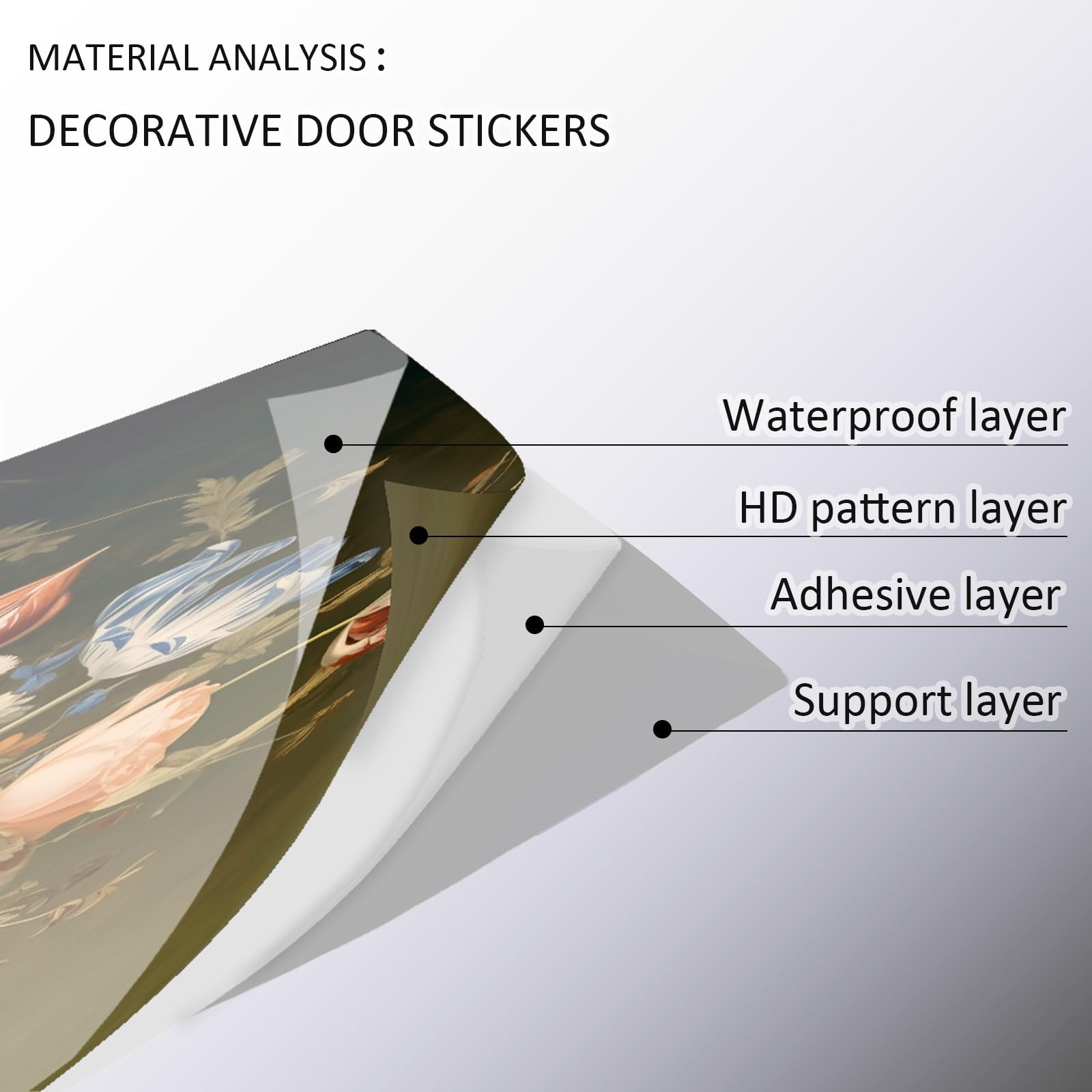 MATERIAL ANALYSIS :

DECORATIVE DOOR STICKERS

Waterproof layer

HD pattern layer

Adhesive layer

Support layer